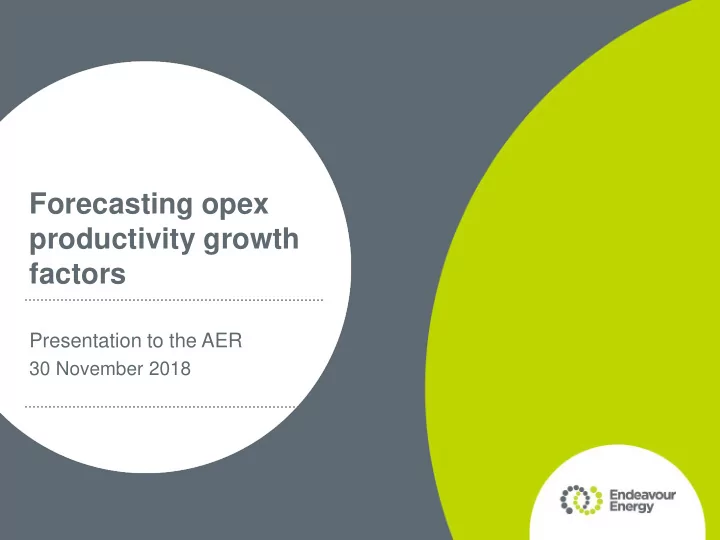 Forecasting opex productivity growth factors

Presentation to the AER
30 November 2018

Endeavour Energy